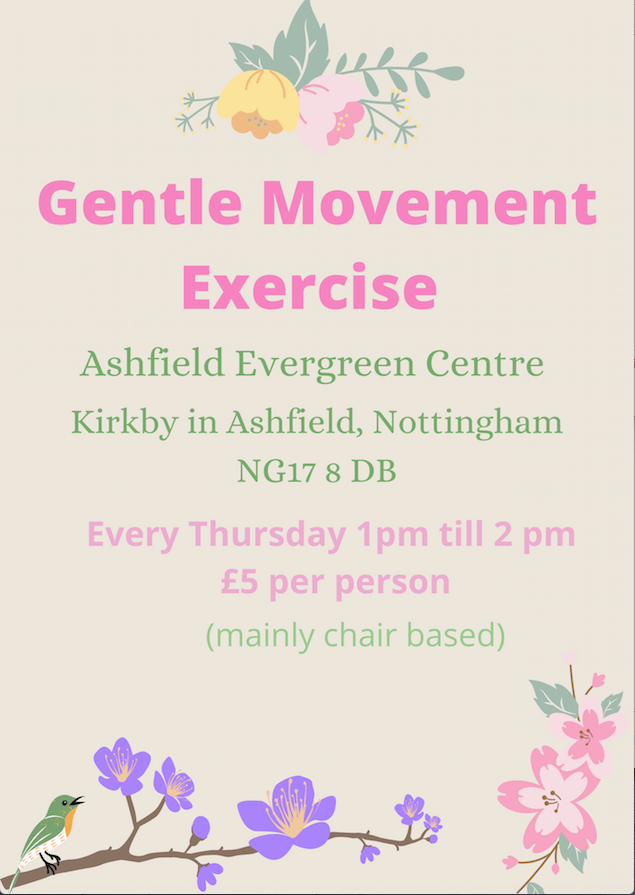 Gentle Movement Exercise

Ashfield Evergreen Centre

Kirkby in Ashfield, Nottingham

NG17 8 DB

Every Thursday 1pm till 2 pm

£5 per person

(mainly chair based)